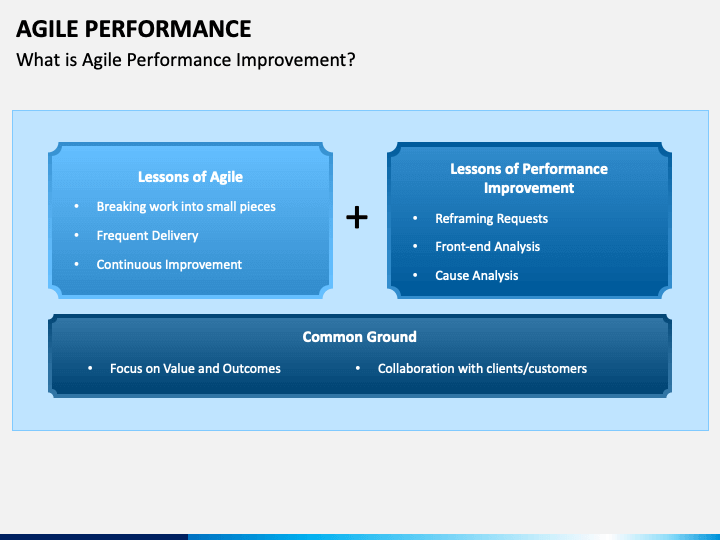 AGILE PERFORMANCE
What is Agile Performance Improvement?

Lessons of Agile
• Breaking work into small pieces
• Frequent Delivery
• Continuous Improvement

+

Lessons of Performance Improvement
• Reframing Requests
• Front-end Analysis
• Cause Analysis

Common Ground
• Focus on Value and Outcomes
• Collaboration with clients/customers